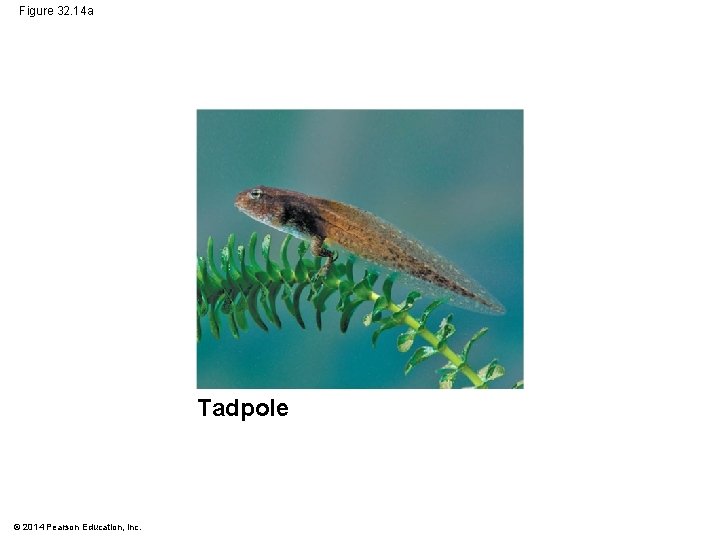 Figure 32.14a

Tadpole

© 2014 Pearson Education, Inc.